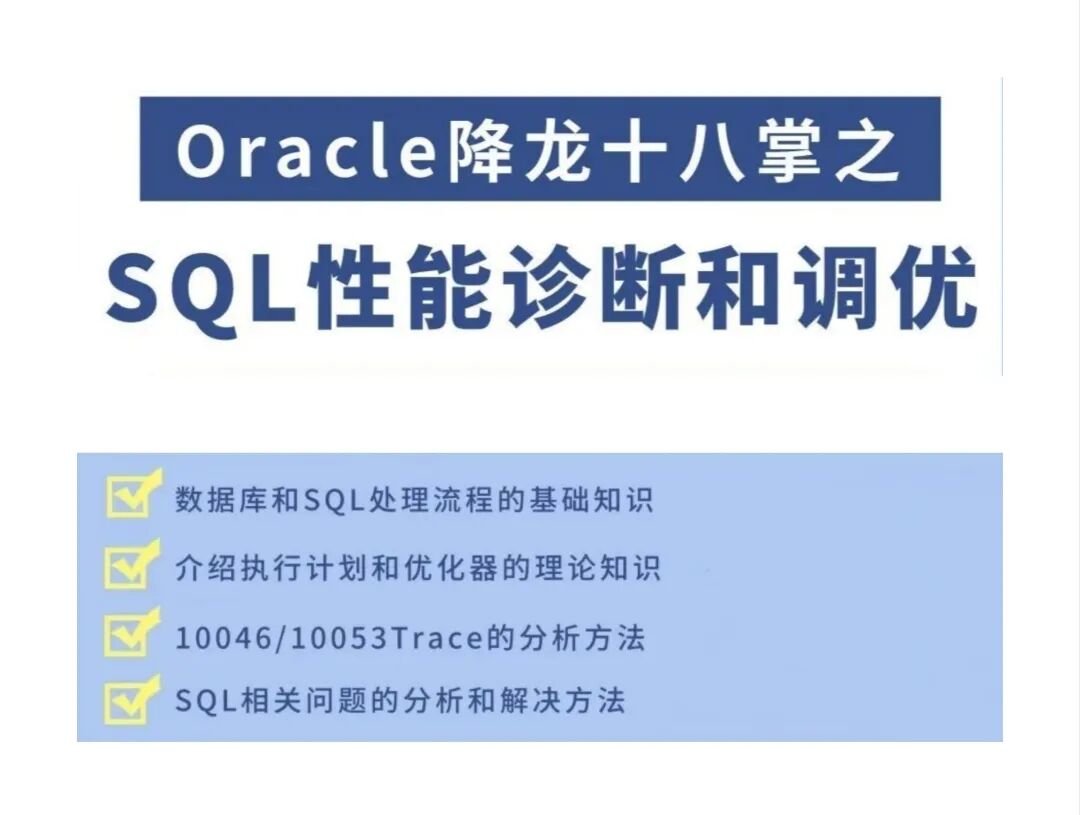 Oracle降龙十八掌之

SQL性能诊断和调优

数据库和SQL处理流程的基础知识

介绍执行计划和优化器的理论知识

10046/10053Trace的分析方法

SQL相关问题的分析和解决方法